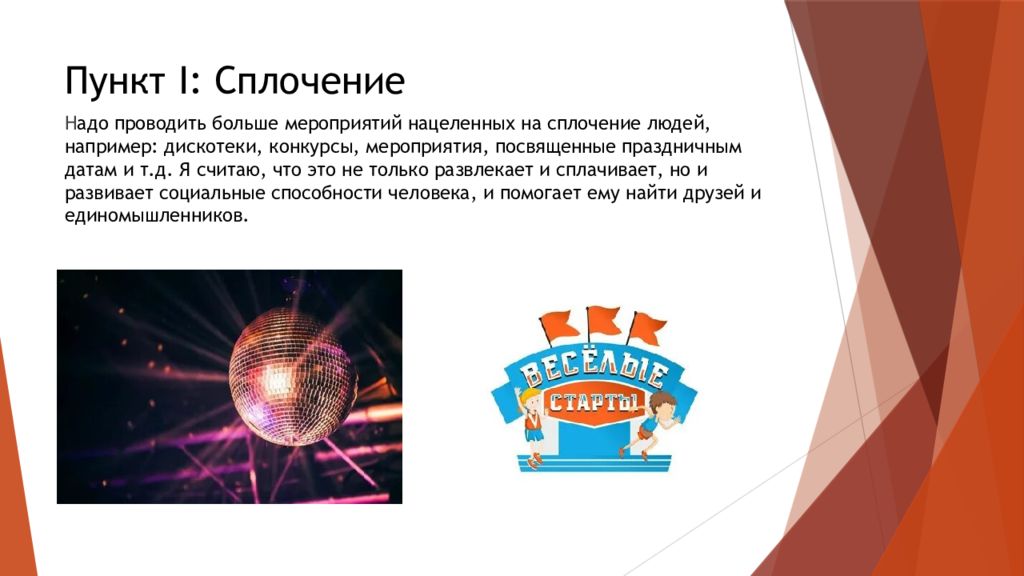 Пункт I: Сплочение

Надо проводить больше мероприятий нацеленных на сплочение людей, например: дискотеки, конкурсы, мероприятия, посвященные праздничным датам и т.д. Я считаю, что это не только развлекает и сплачивает, но и развивает социальные способности человека, и помогает ему найти друзей и единомышленников.

ВЕСЁЛЫЕ СТАРТЫ